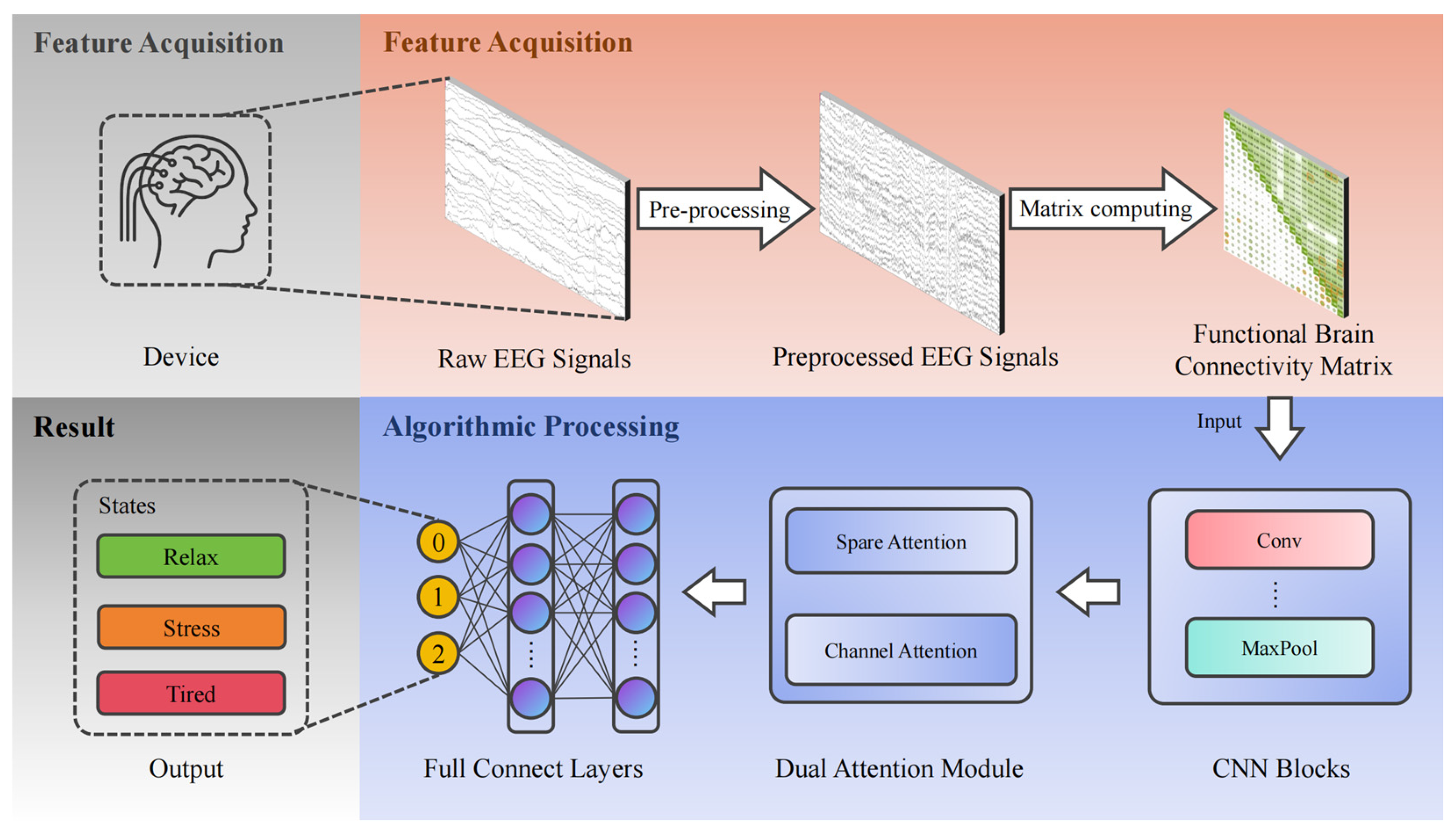 Feature Acquisition

Device

Feature Acquisition

Raw EEG Signals

Pre-processing

Preprocessed EEG Signals

Matrix computing

Functional Brain Connectivity Matrix

Input

Result

States

Relax

Stress

Tired

Output

Algorithmic Processing

0

1

2

Full Connect Layers

Spare Attention

Channel Attention

Dual Attention Module

Conv

MaxPool

CNN Blocks